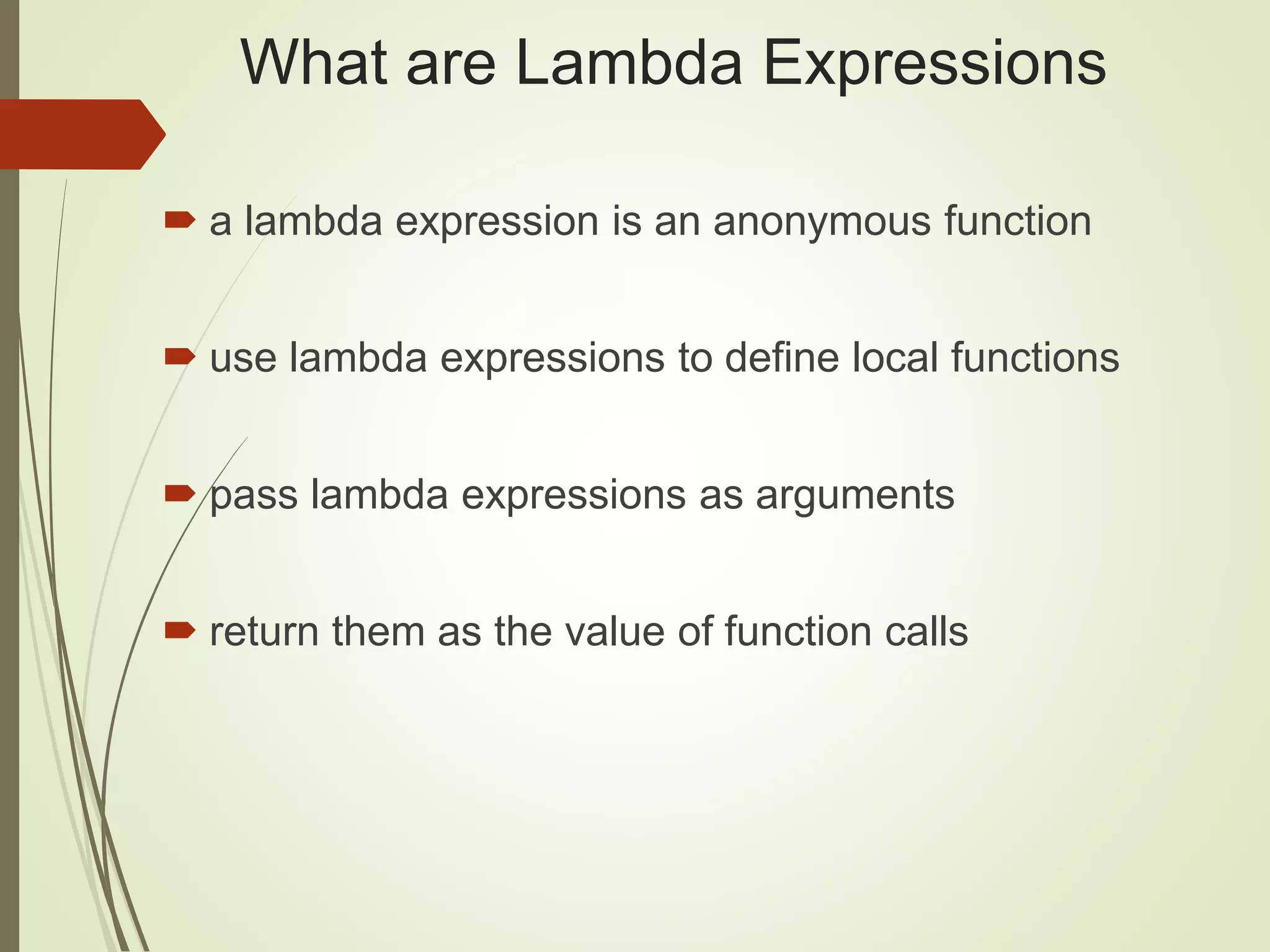 What are Lambda Expressions

a lambda expression is an anonymous function

use lambda expressions to define local functions

pass lambda expressions as arguments

return them as the value of function calls